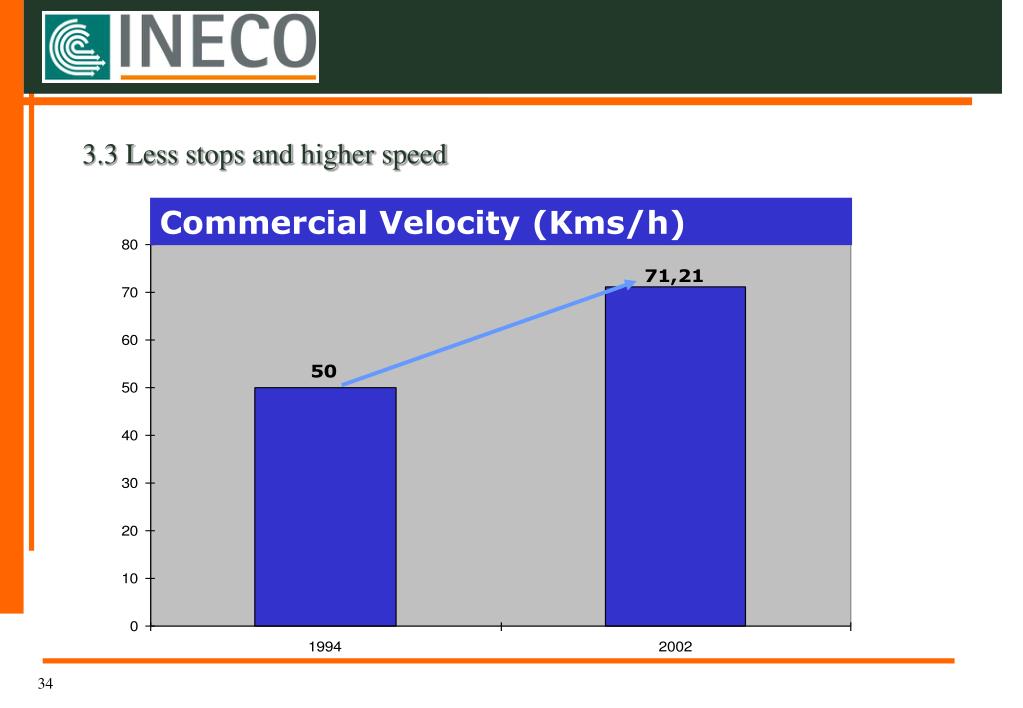 INECO

3.3 Less stops and higher speed

Commercial Velocity (Kms/h)

80
70
60
50
40
30
20
10
0

50
71,21

1994
2002

34